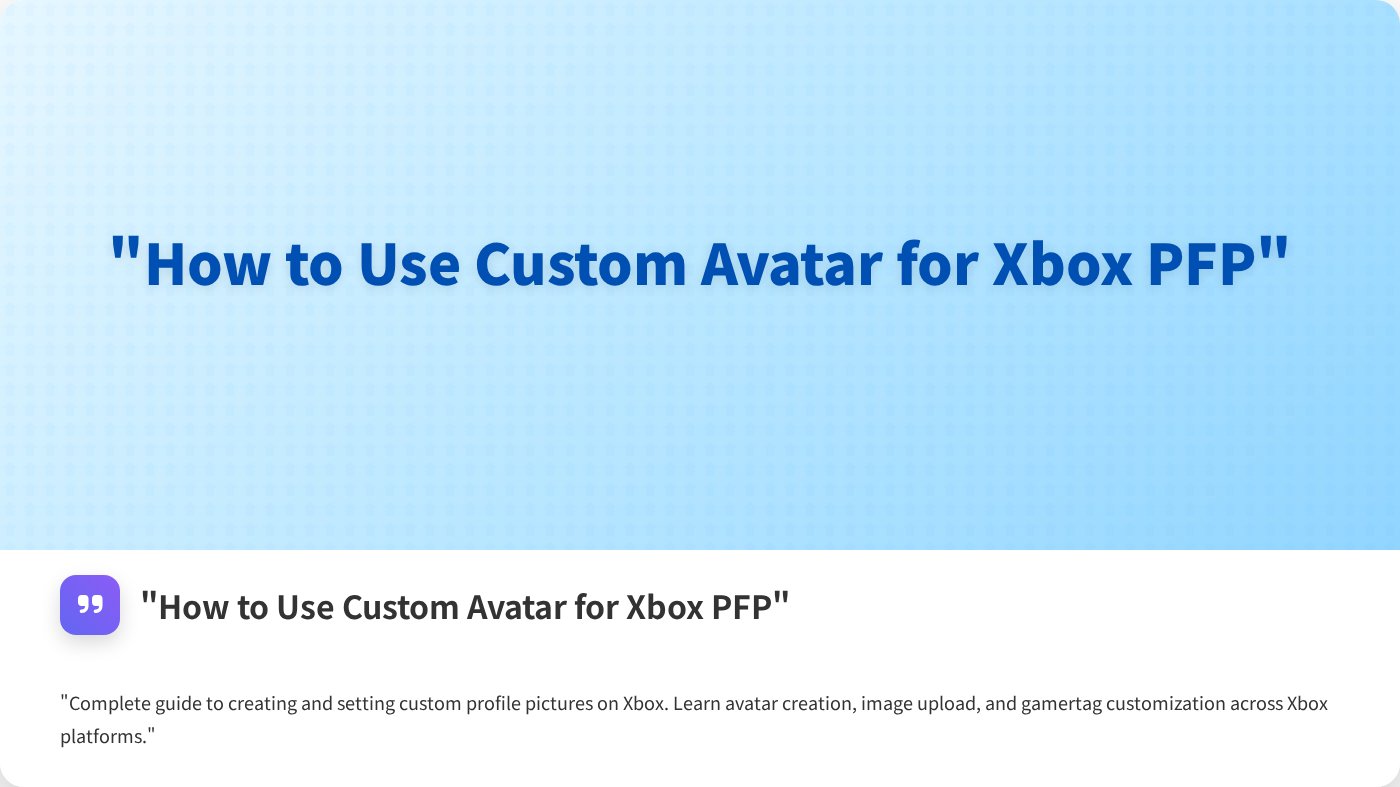 "How to Use Custom Avatar for Xbox PFP"

"How to Use Custom Avatar for Xbox PFP"

"Complete guide to creating and setting custom profile pictures on Xbox. Learn avatar creation, image upload, and gamertag customization across Xbox platforms."